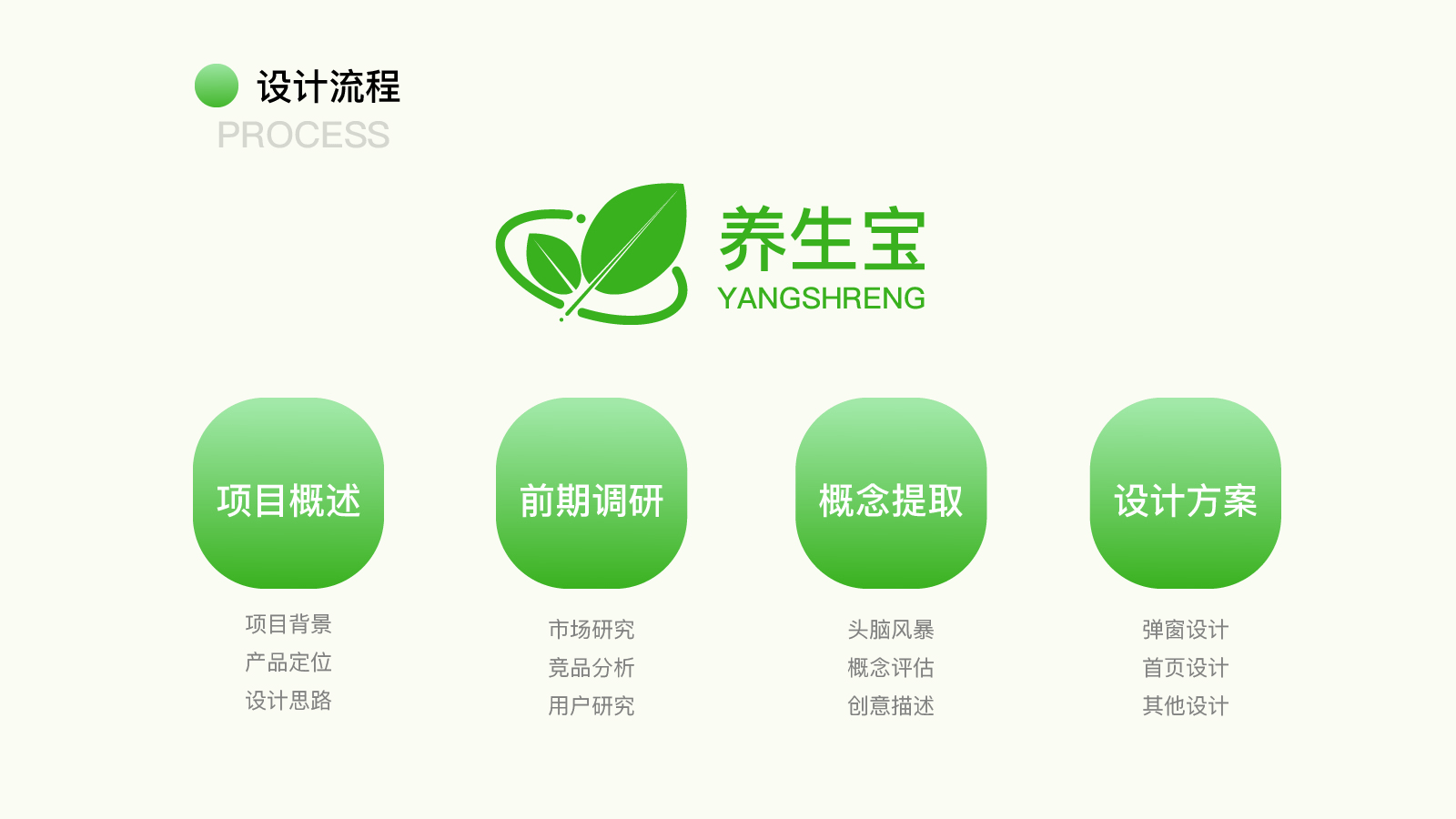 设计流程
PROCESS

养生宝
YANGSHRENG

项目概述

项目背景
产品定位
设计思路

前期调研

市场研究
竞品分析
用户研究

概念提取

头脑风暴
概念评估
创意描述

设计方案

弹窗设计
首页设计
其他设计